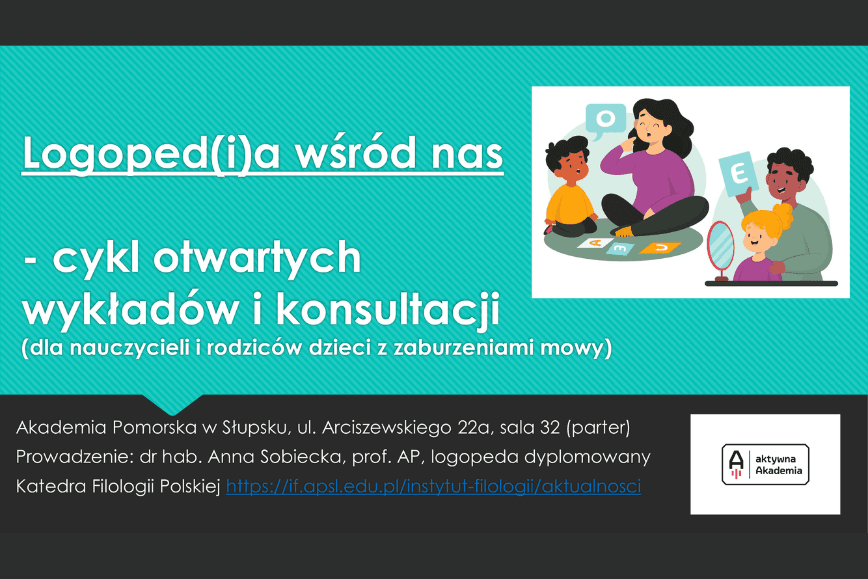 Logoped(i)a wśród nas

- cykl otwartych wykładów i konsultacji
(dla nauczycieli i rodziców dzieci z zaburzeniami mowy)

O

E

A E U

Akademia Pomorska w Słupsku, ul. Arciszewskiego 22a, sala 32 (parter)
Prowadzenie: dr hab. Anna Sobiecka, prof. AP, logopeda dyplomowany
Katedra Filologii Polskiej https://if.apsl.edu.pl/instytut-filologii/aktualnosci

aktywna Akademia